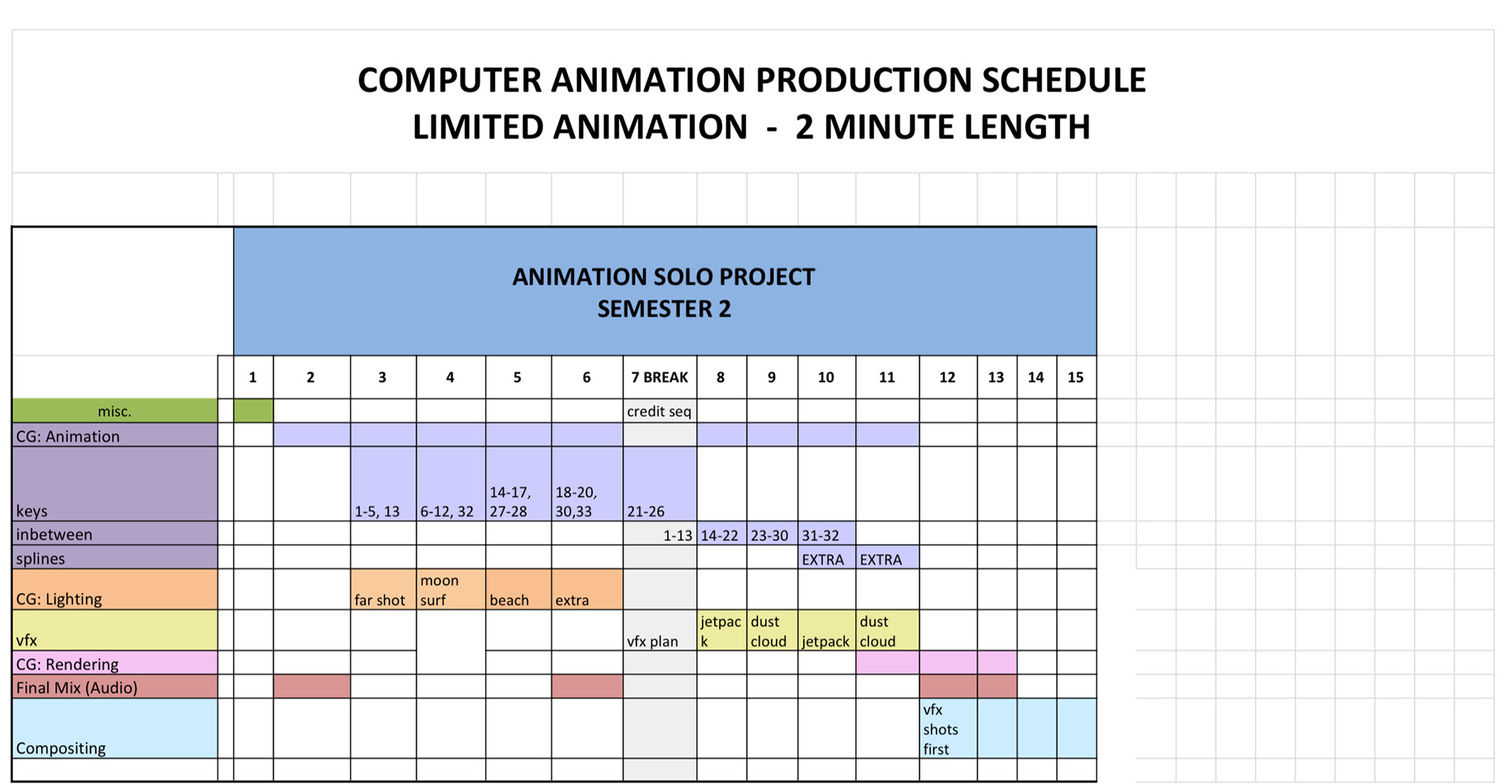 COMPUTER ANIMATION PRODUCTION SCHEDULE
LIMITED ANIMATION - 2 MINUTE LENGTH

ANIMATION SOLO PROJECT
SEMESTER 2

| | 1 | 2 | 3 | 4 | 5 | 6 | 7 BREAK | 8 | 9 | 10 | 11 | 12 | 13 | 14 | 15 |
|---|---|---|---|---|---|---|---|---|---|---|---|---|---|---|---|
| misc. | | | | | | | credit seq | | | | | | | | |
| CG: Animation | | | | | | | | | | | | | | | |
| keys | | | 1-5, 13 | 6-12, 32 | 14-17, 27-28 | 18-20, 30,33 | 21-26 | | | | | | | | |
| inbetween | | | | | | | 1-13 | 14-22 | 23-30 | 31-32 | | | | | |
| splines | | | | | | | | | | EXTRA | EXTRA | | | | |
| CG: Lighting | | | far shot | moon surf | beach | extra | | | | | | | | | |
| vfx | | | | | | | vfx plan | jetpack | dust cloud | jetpack | dust cloud | | | | |
| CG: Rendering | | | | | | | | | | | | | | | |
| Final Mix (Audio) | | | | | | | | | | | | | | | |
| Compositing | | | | | | | | | | | | vfx shots first | | | |